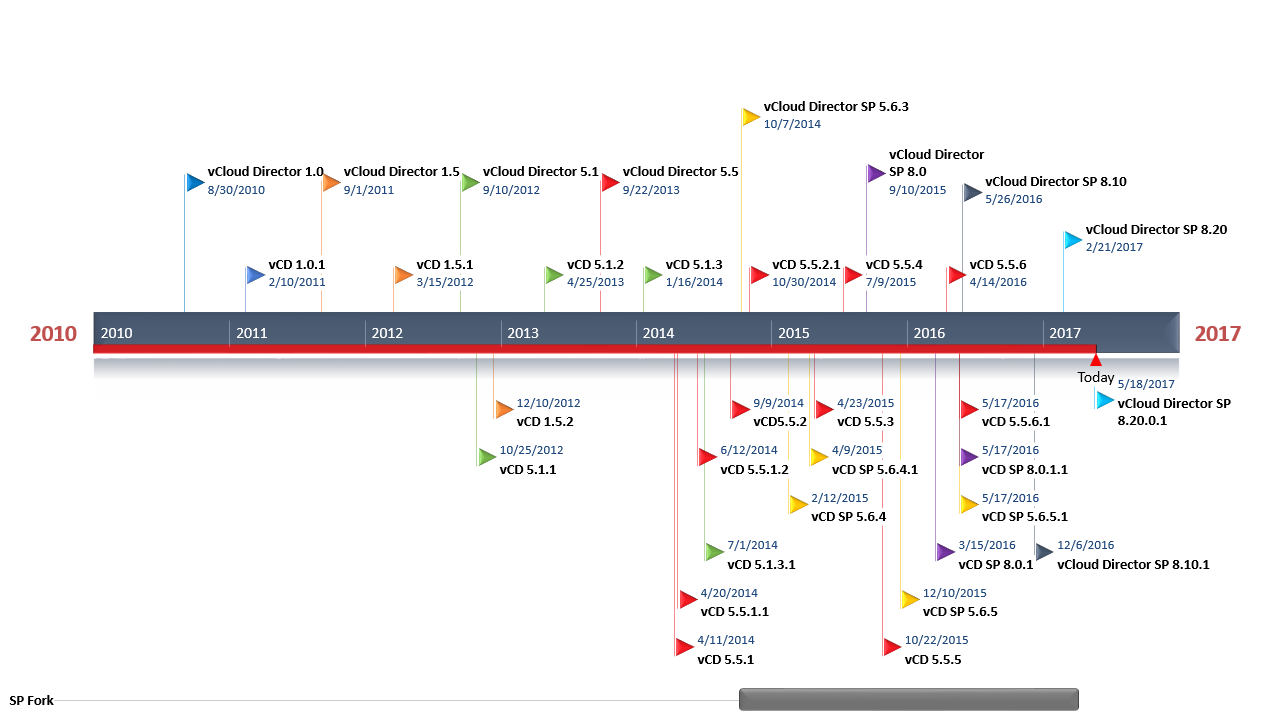 vCloud Director SP 5.6.3
10/7/2014

vCloud Director 1.0
8/30/2010

vCloud Director 1.5
9/1/2011

vCloud Director 5.1
9/10/2012

vCloud Director 5.5
9/22/2013

vCloud Director SP 8.0
9/10/2015

vCloud Director SP 8.10
5/26/2016

vCloud Director SP 8.20
2/21/2017

vCD 1.0.1
2/10/2011

vCD 1.5.1
3/15/2012

vCD 5.1.2
4/25/2013

vCD 5.1.3
1/16/2014

vCD 5.5.2.1
10/30/2014

vCD 5.5.4
7/9/2015

vCD 5.5.6
4/14/2016

2010

2010 2011 2012 2013 2014 2015 2016 2017

2017

Today

5/18/2017
vCloud Director SP 8.20.0.1

12/10/2012
vCD 1.5.2

10/25/2012
vCD 5.1.1

9/9/2014
vCD5.5.2

4/23/2015
vCD 5.5.3

5/17/2016
vCD 5.5.6.1

6/12/2014
vCD 5.5.1.2

4/9/2015
vCD SP 5.6.4.1

5/17/2016
vCD SP 8.0.1.1

2/12/2015
vCD SP 5.6.4

5/17/2016
vCD SP 5.6.5.1

7/1/2014
vCD 5.1.3.1

3/15/2016
vCD SP 8.0.1

12/6/2016
vCloud Director SP 8.10.1

4/20/2014
vCD 5.5.1.1

12/10/2015
vCD SP 5.6.5

4/11/2014
vCD 5.5.1

10/22/2015
vCD 5.5.5

SP Fork